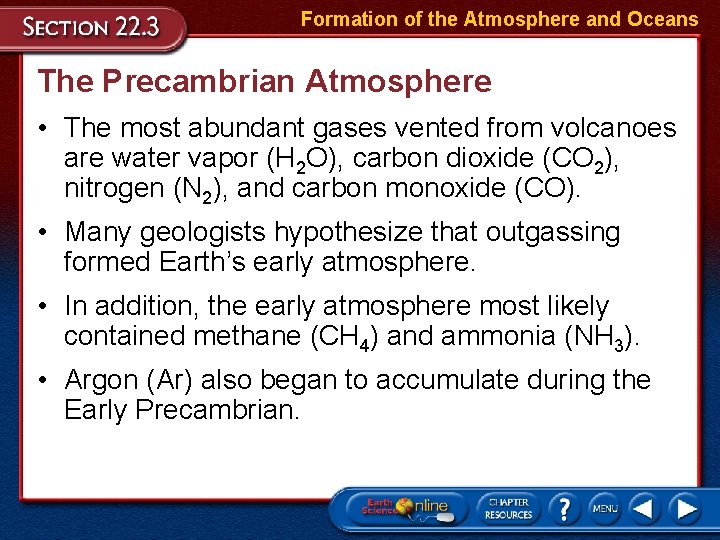 SECTION 22.3

Formation of the Atmosphere and Oceans

The Precambrian Atmosphere

• The most abundant gases vented from volcanoes are water vapor ($H_2O$), carbon dioxide ($CO_2$), nitrogen ($N_2$), and carbon monoxide ($CO$).

• Many geologists hypothesize that outgassing formed Earth's early atmosphere.

• In addition, the early atmosphere most likely contained methane ($CH_4$) and ammonia ($NH_3$).

• Argon (Ar) also began to accumulate during the Early Precambrian.

Earth Science Online

CHAPTER RESOURCES

?

MENU